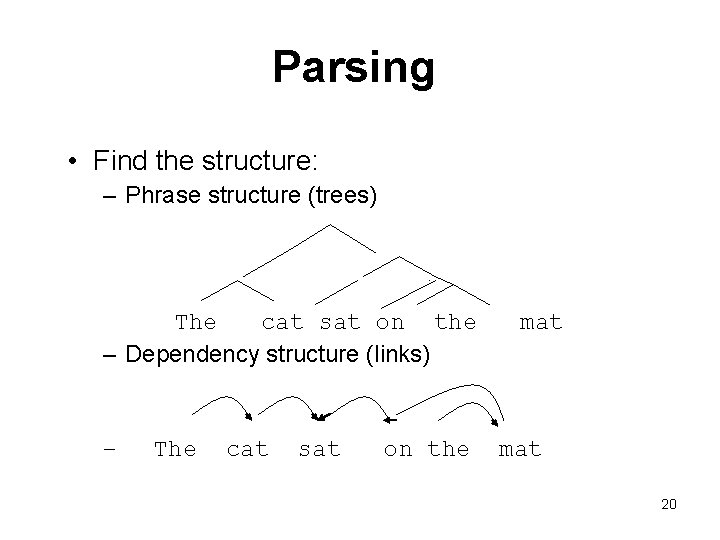 Parsing

• Find the structure:
– Phrase structure (trees)

The cat sat on the mat

– Dependency structure (links)

– The cat sat on the mat

20